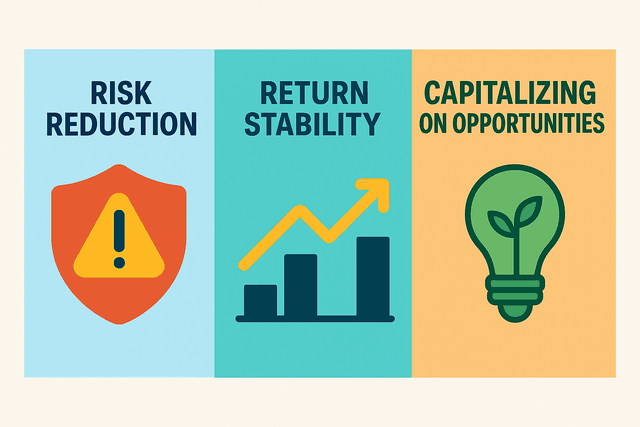 RISK REDUCTION

RETURN STABILITY

CAPITALIZING ON OPPORTUNITIES